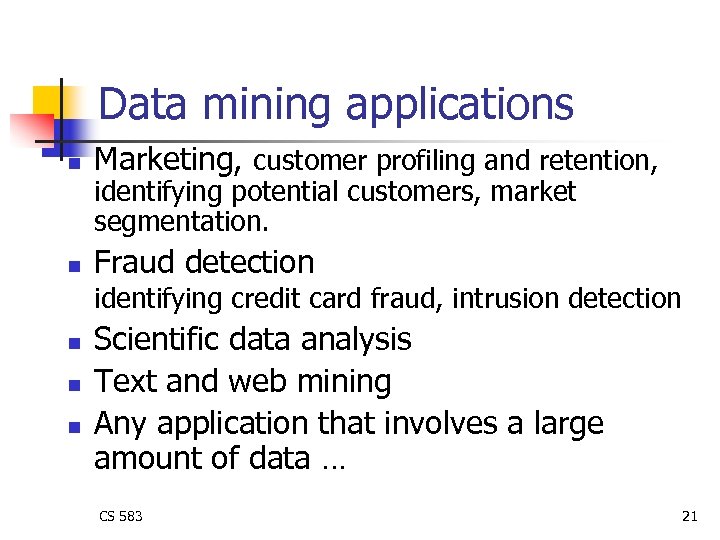 Data mining applications

- Marketing, customer profiling and retention, identifying potential customers, market segmentation.
- Fraud detection
identifying credit card fraud, intrusion detection
- Scientific data analysis
- Text and web mining
- Any application that involves a large amount of data …

CS 583

21